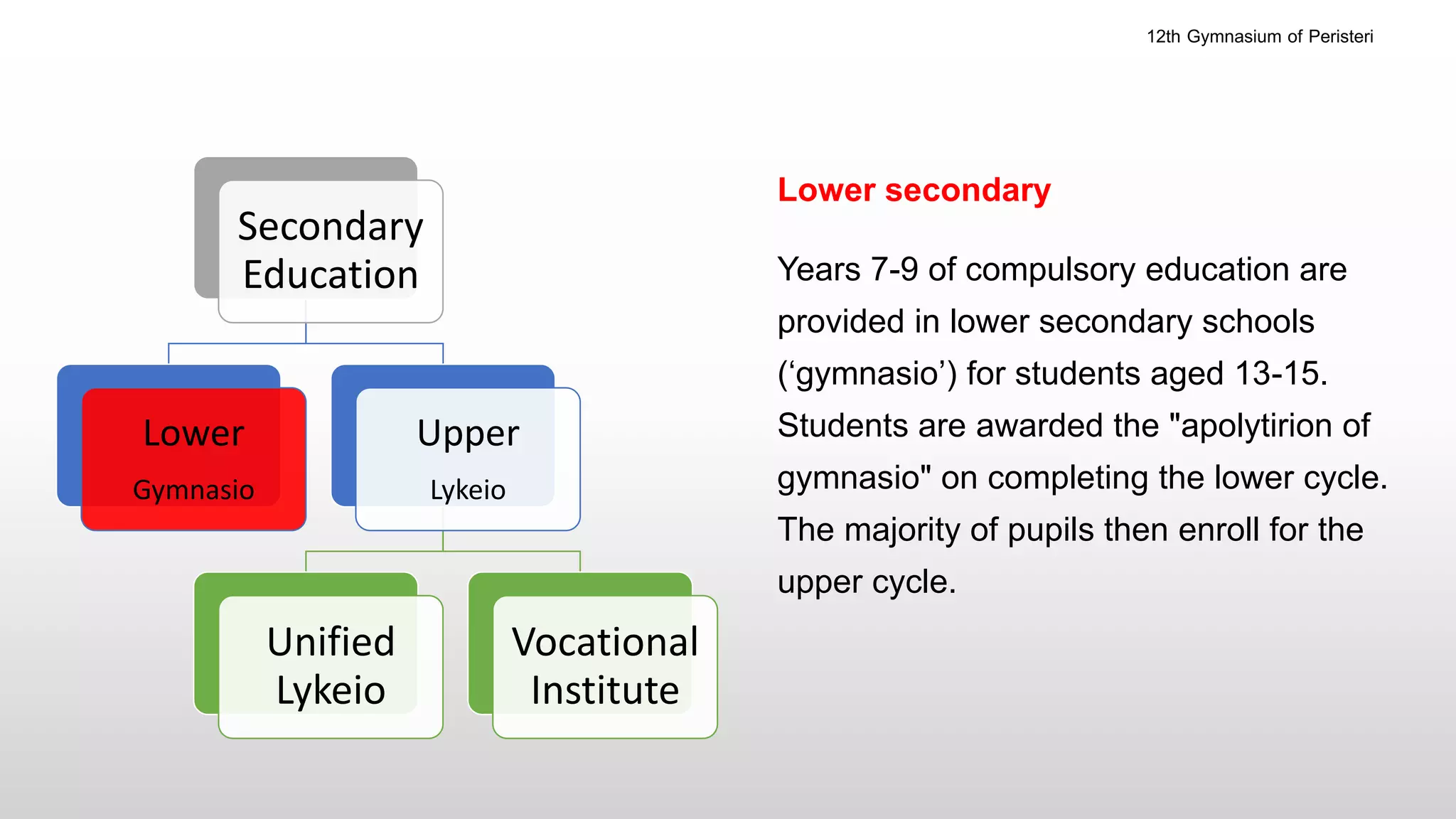 12th Gymnasium of Peristeri

Secondary Education

Lower

Gymnasio

Upper

Lykeio

Unified Lykeio

Vocational Institute

Lower secondary

Years 7-9 of compulsory education are provided in lower secondary schools (‘gymnasio’) for students aged 13-15. Students are awarded the "apolytirion of gymnasio" on completing the lower cycle. The majority of pupils then enroll for the upper cycle.